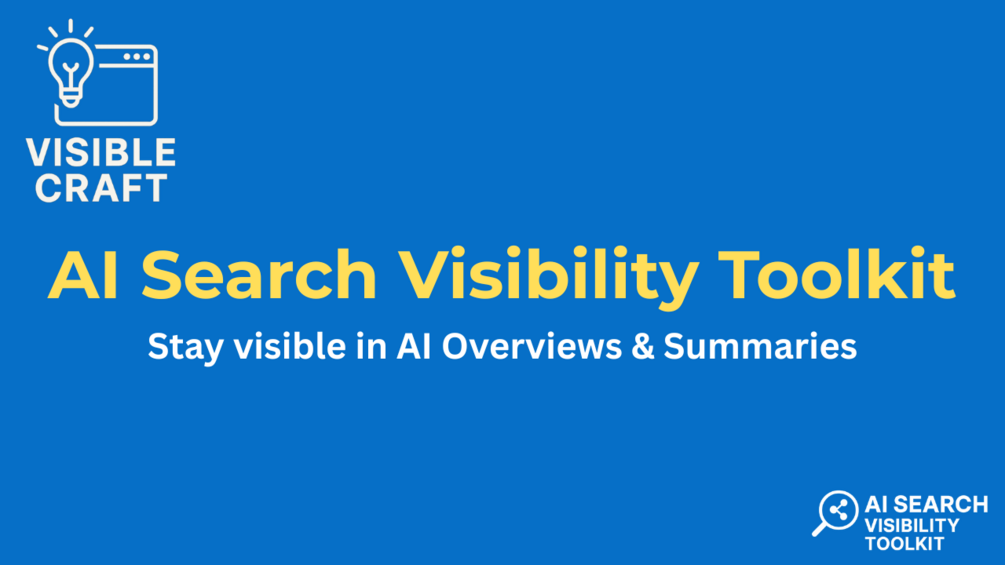 VISIBLE CRAFT

AI Search Visibility Toolkit

Stay visible in AI Overviews & Summaries

AI SEARCH VISIBILITY TOOLKIT